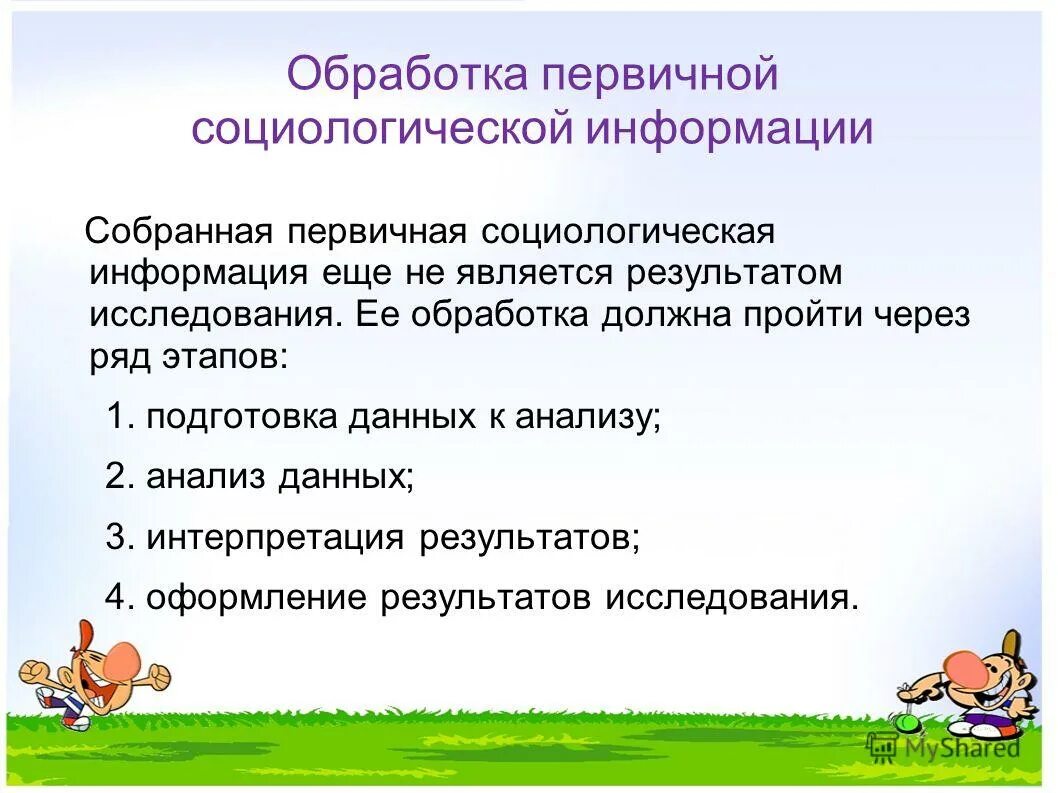 Обработка первичной социологической информации

Собранная первичная социологическая информация еще не является результатом исследования. Ее обработка должна пройти через ряд этапов:

1. подготовка данных к анализу;

2. анализ данных;

3. интерпретация результатов;

4. оформление результатов исследования.

MyShared